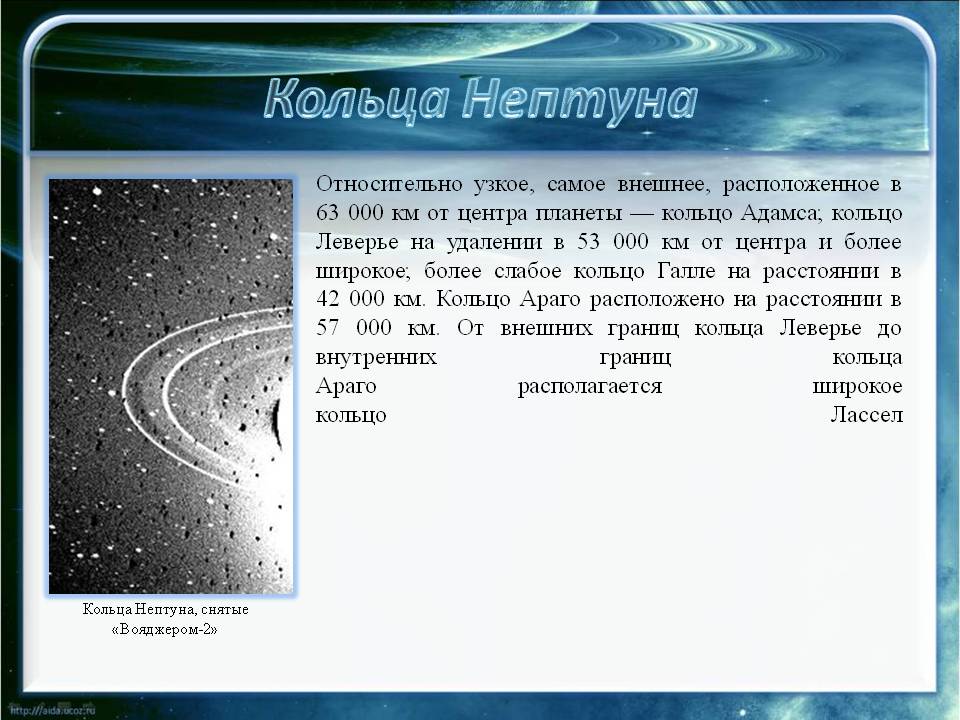 Кольца Нептуна

Относительно узкое, самое внешнее, расположенное в 63 000 км от центра планеты — кольцо Адамса; кольцо Леверье на удалении в 53 000 км от центра и более широкое; более слабое кольцо Галле на расстоянии в 42 000 км. Кольцо Араго расположено на расстоянии в 57 000 км. От внешних границ кольца Леверье до внутренних границ кольца Араго располагается широкое кольцо Лассел

Кольца Нептуна, снятые «Вояджером-2»

http://aida.ucoz.ru